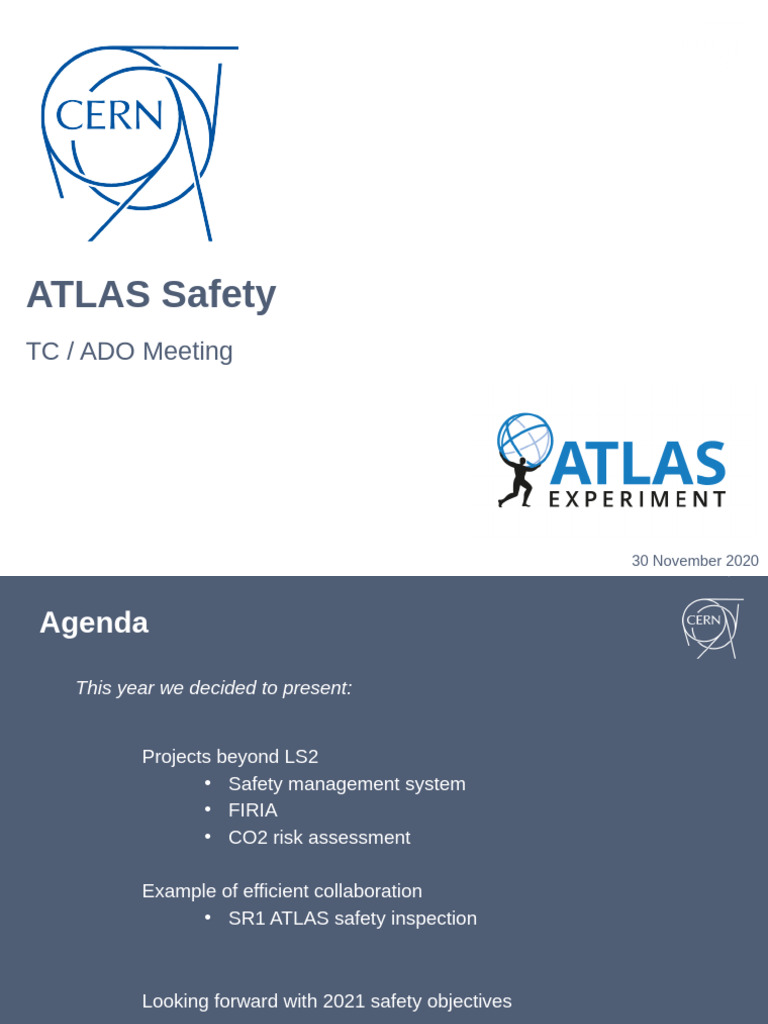 CERN

ATLAS Safety

TC / ADO Meeting

ATLAS EXPERIMENT

30 November 2020

Agenda

CERN

This year we decided to present:

Projects beyond LS2
• Safety management system
• FIRIA
• CO2 risk assessment

Example of efficient collaboration
• SR1 ATLAS safety inspection

Looking forward with 2021 safety objectives